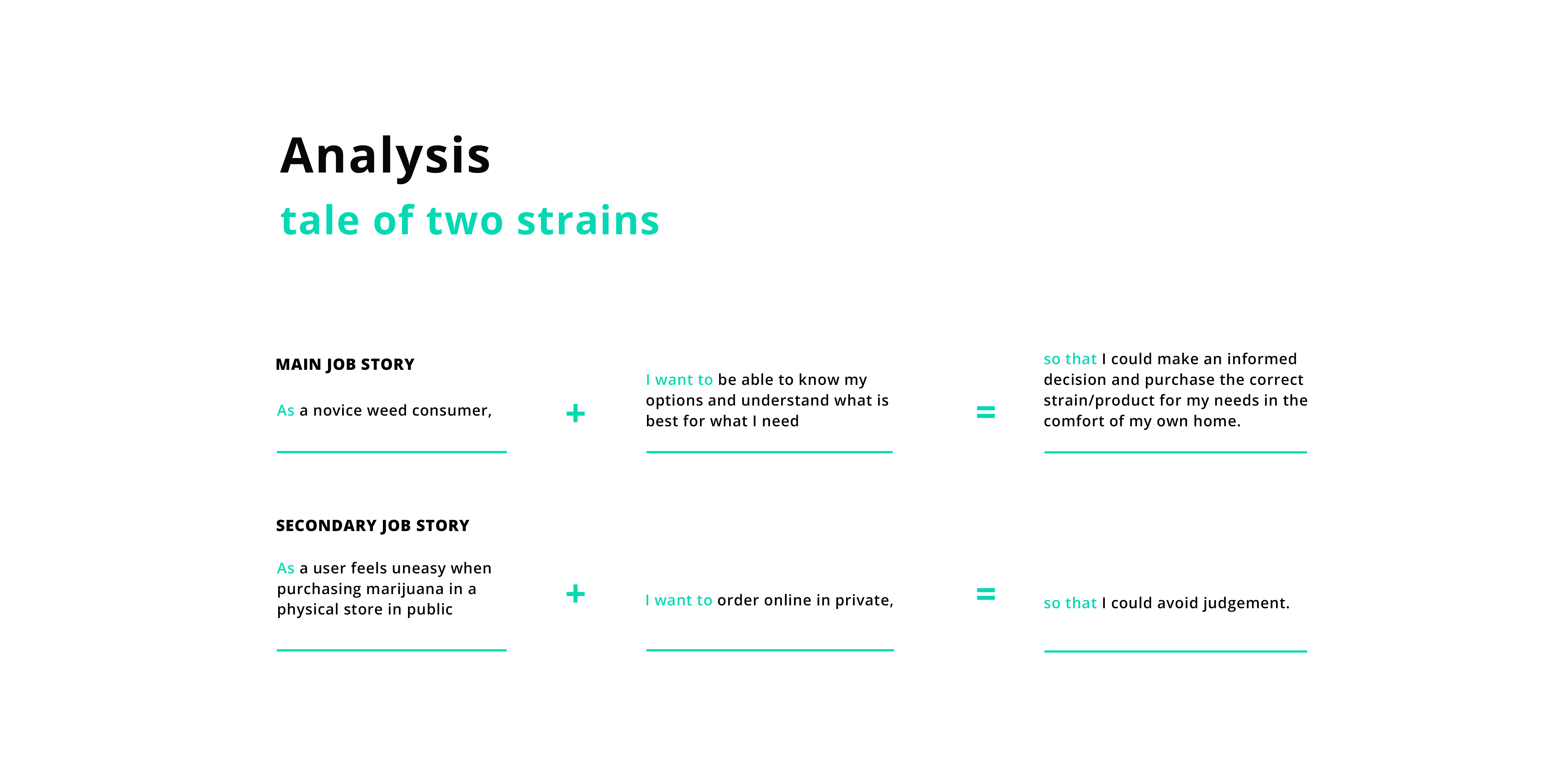 Analysis
tale of two strains

MAIN JOB STORY

As a novice weed consumer,

+

I want to be able to know my options and understand what is best for what I need

=

so that I could make an informed decision and purchase the correct strain/product for my needs in the comfort of my own home.

SECONDARY JOB STORY

As a user feels uneasy when purchasing marijuana in a physical store in public

+

I want to order online in private,

=

so that I could avoid judgement.